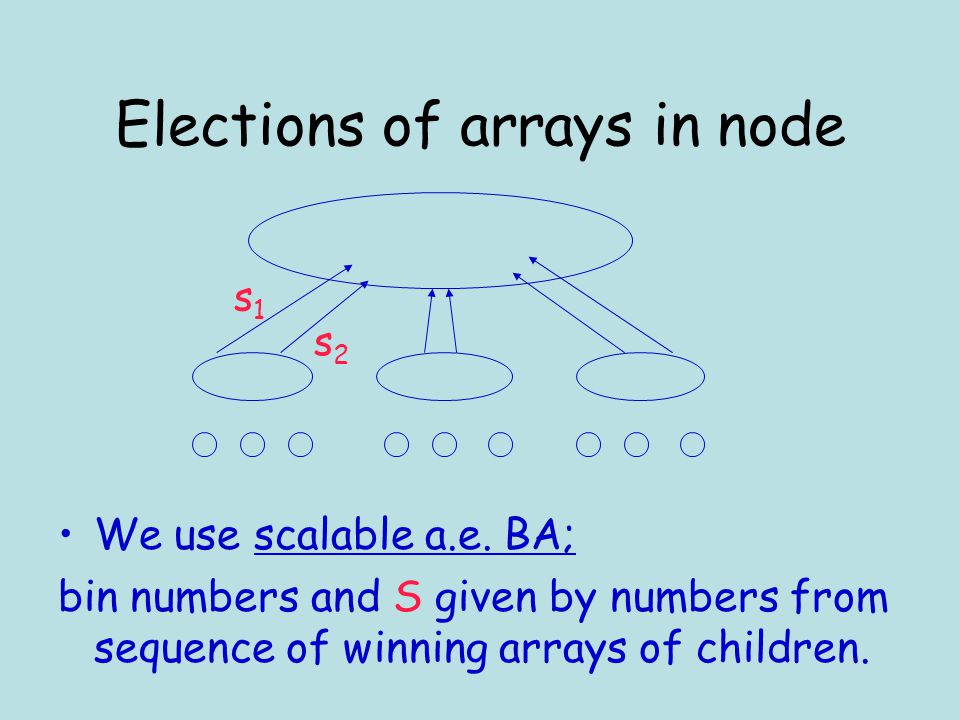 Elections of arrays in node

$s_1$

$s_2$

• We use scalable a.e. BA;

bin numbers and S given by numbers from sequence of winning arrays of children.